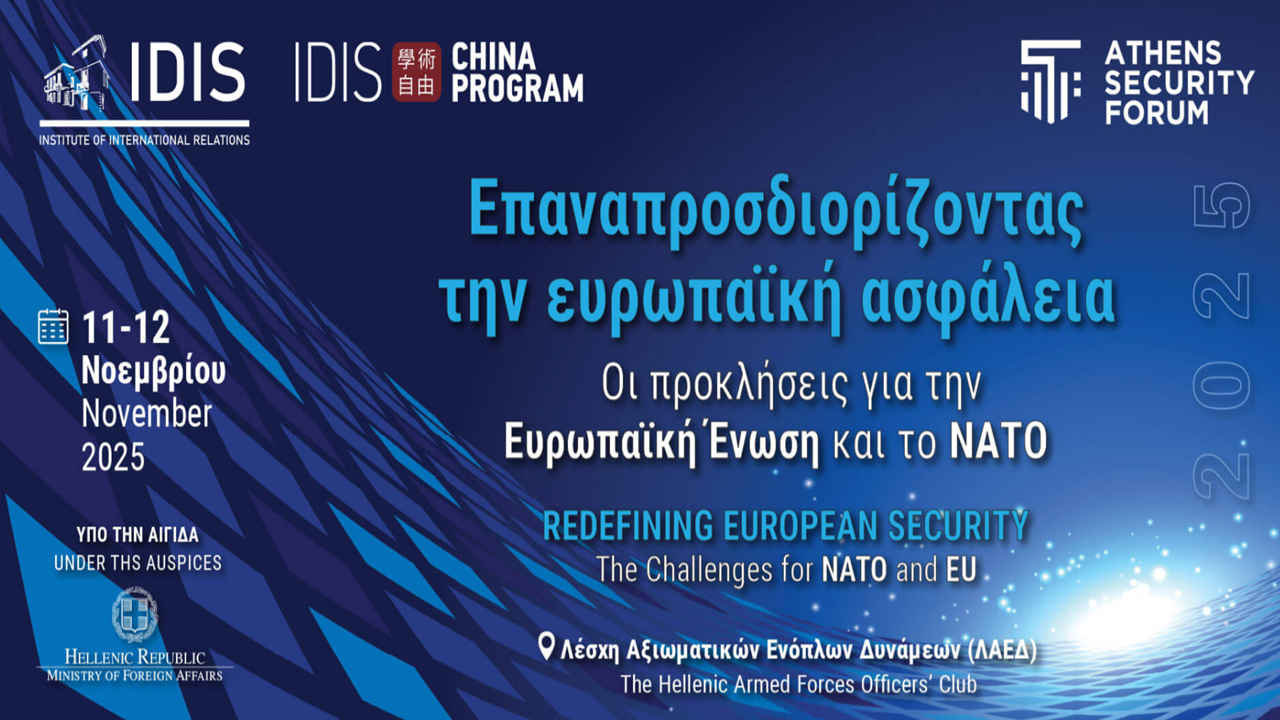 IDIS
INSTITUTE OF INTERNATIONAL RELATIONS

IDIS 學術自由 CHINA PROGRAM

ATHENS SECURITY FORUM

2025

Επαναπροσδιορίζοντας την ευρωπαϊκή ασφάλεια

Οι προκλήσεις για την Ευρωπαϊκή Ένωση και το ΝΑΤΟ

REDEFINING EUROPEAN SECURITY
The Challenges for NATO and EU

11-12 Νοεμβρίου November 2025

ΥΠΟ ΤΗΝ ΑΙΓΙΔΑ
UNDER THS AUSPICES

HELLENIC REPUBLIC
MINISTRY OF FOREIGN AFFAIRS

Λέσχη Αξιωματικών Ενόπλων Δυνάμεων (ΛΑΕΔ)
The Hellenic Armed Forces Officers' Club